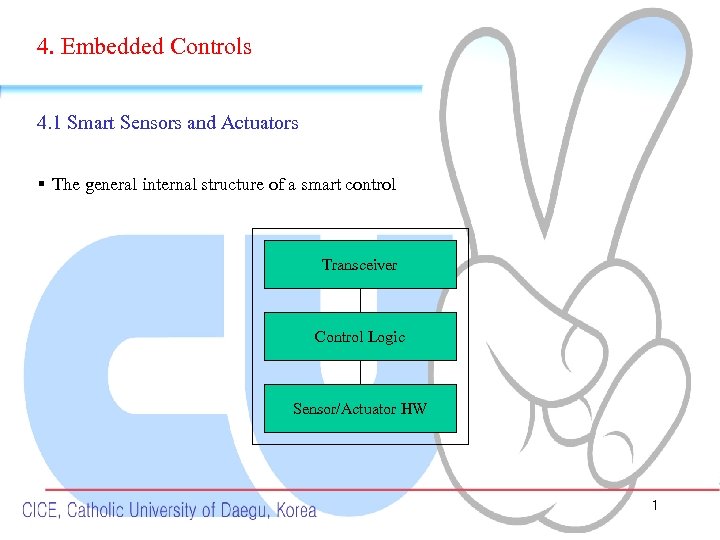 4. Embedded Controls

4.1 Smart Sensors and Actuators

▪ The general internal structure of a smart control

Transceiver

Control Logic

Sensor/Actuator HW

CICE, Catholic University of Daegu, Korea

1